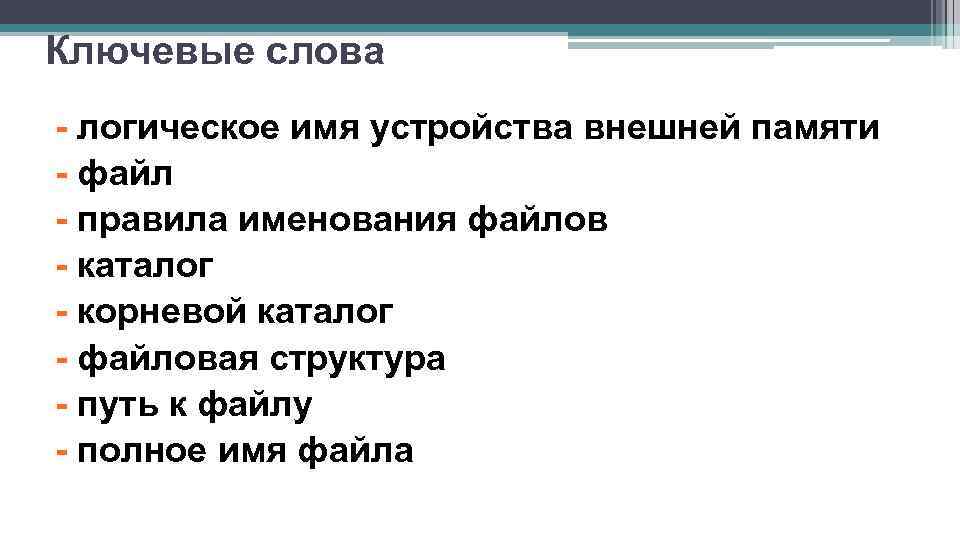 Ключевые слова

- логическое имя устройства внешней памяти
- файл
- правила именования файлов
- каталог
- корневой каталог
- файловая структура
- путь к файлу
- полное имя файла